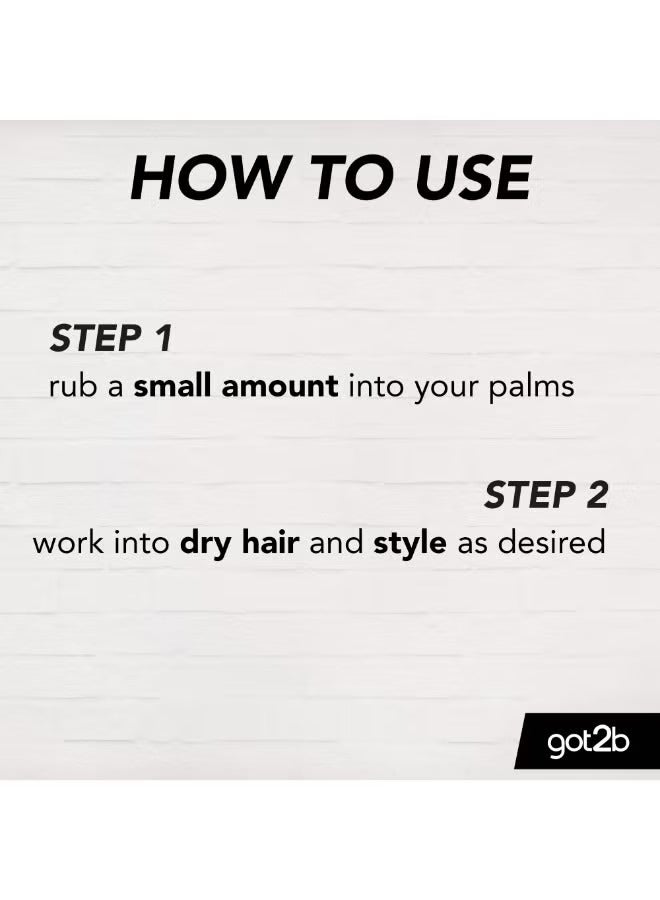 HOW TO USE

STEP 1
rub a small amount into your palms

STEP 2
work into dry hair and style as desired

got2b